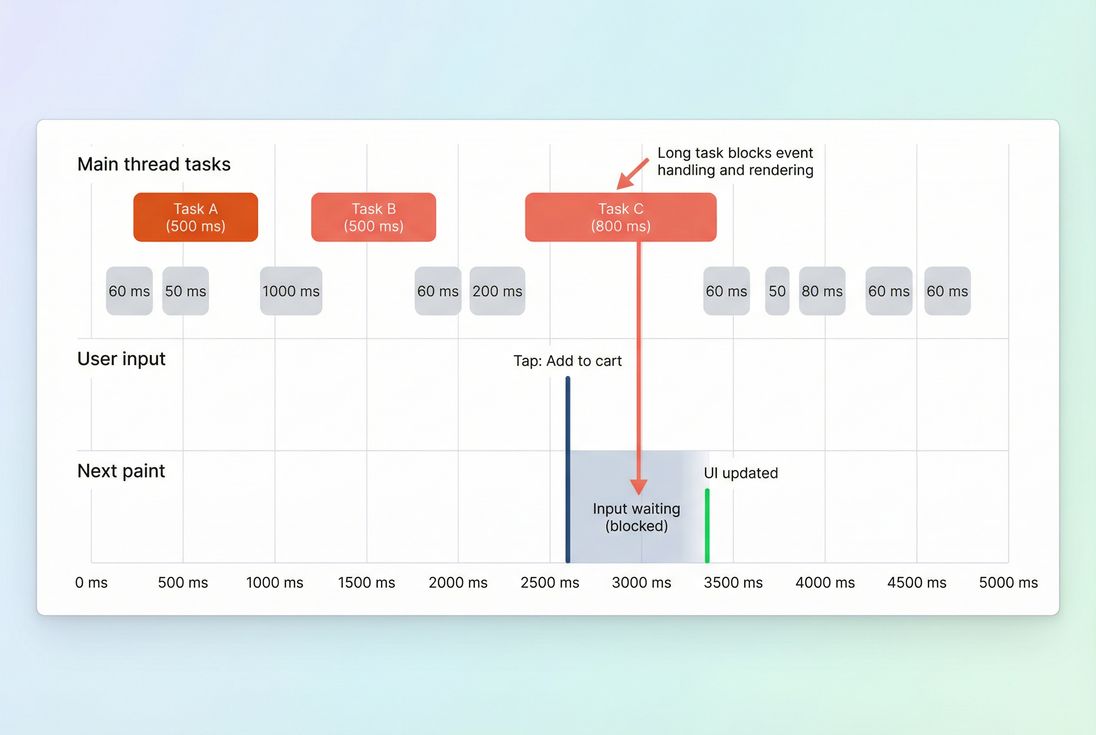 Main thread tasks

Long task blocks event handling and rendering

Task A (500 ms)

Task B (500 ms)

Task C (800 ms)

60 ms 50 ms 1000 ms 60 ms 200 ms 60 ms 50 80 ms 60 ms 60 ms

User input

Tap: Add to cart

Next paint

Input waiting (blocked)

UI updated

0 ms 500 ms 1000 ms 1500 ms 2000 ms 2500 ms 3000 ms 3500 ms 4000 ms 4500 ms 5000 ms